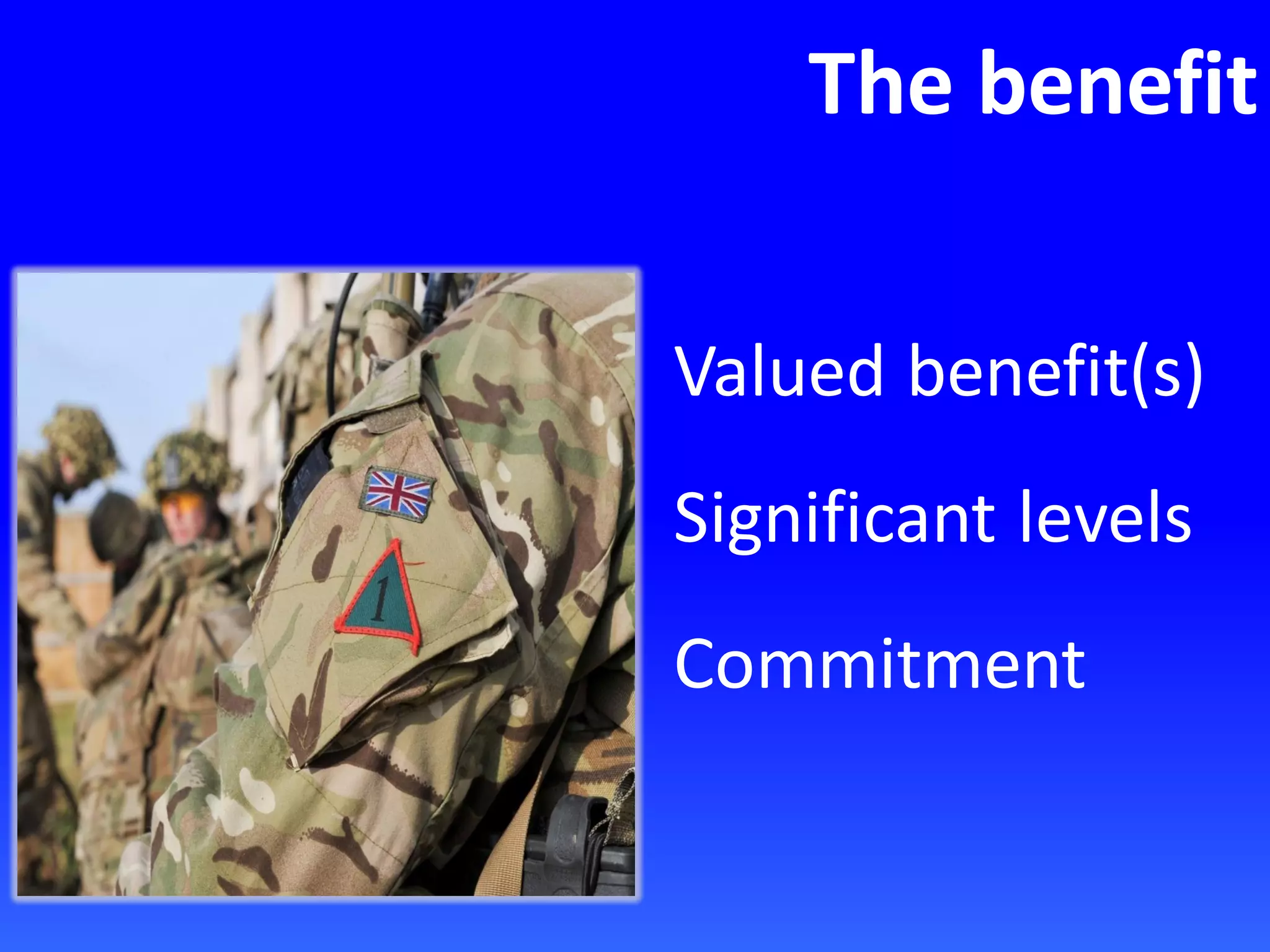 The benefit

1

Valued benefit(s)

Significant levels

Commitment